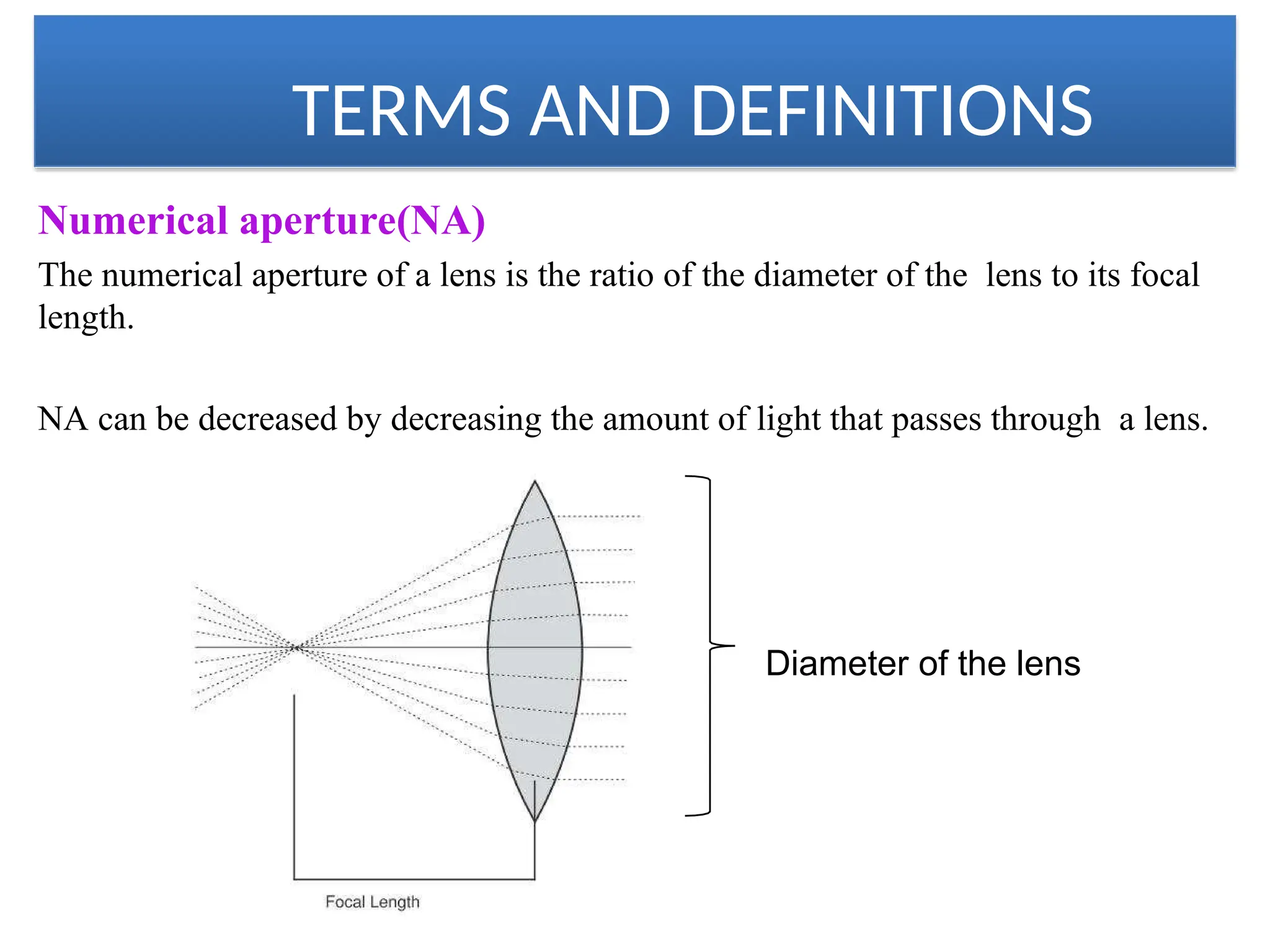 TERMS AND DEFINITIONS

Numerical aperture(NA)

The numerical aperture of a lens is the ratio of the diameter of the lens to its focal length.

NA can be decreased by decreasing the amount of light that passes through a lens.

Diameter of the lens

Focal Length